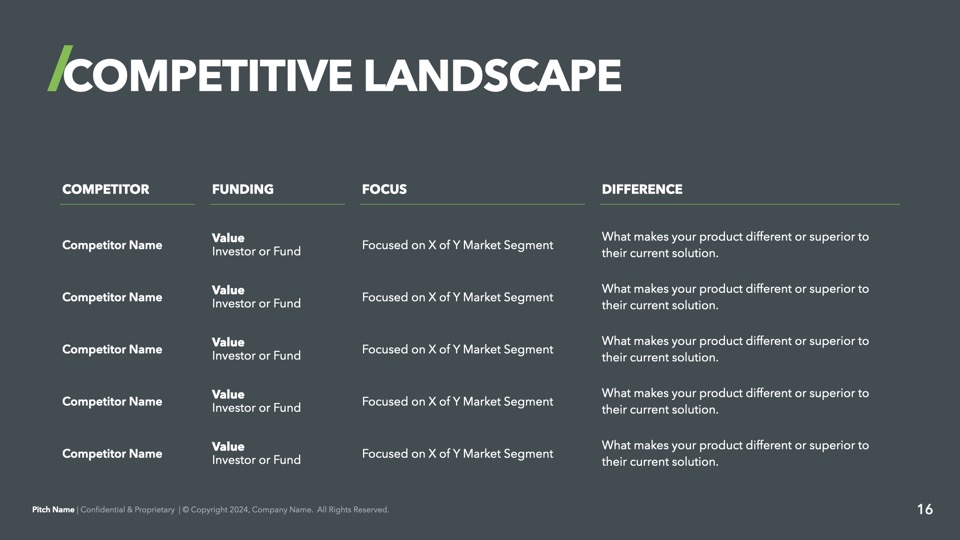 /COMPETITIVE LANDSCAPE

| COMPETITOR | FUNDING | FOCUS | DIFFERENCE |
|---|---|---|---|
| Competitor Name | Value Investor or Fund | Focused on X of Y Market Segment | What makes your product different or superior to their current solution. |
| Competitor Name | Value Investor or Fund | Focused on X of Y Market Segment | What makes your product different or superior to their current solution. |
| Competitor Name | Value Investor or Fund | Focused on X of Y Market Segment | What makes your product different or superior to their current solution. |
| Competitor Name | Value Investor or Fund | Focused on X of Y Market Segment | What makes your product different or superior to their current solution. |
| Competitor Name | Value Investor or Fund | Focused on X of Y Market Segment | What makes your product different or superior to their current solution. |

Pitch Name | Confidential & Proprietary | © Copyright 2024, Company Name. All Rights Reserved.

16